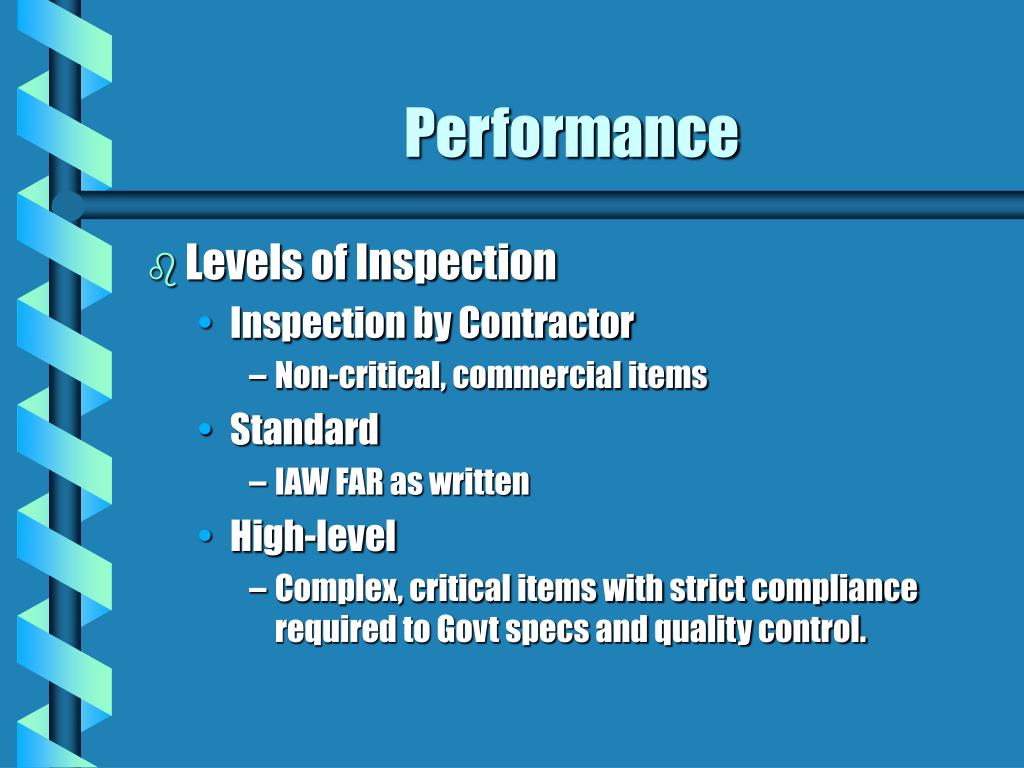 Performance

Levels of Inspection
• Inspection by Contractor
– Non-critical, commercial items
• Standard
– IAW FAR as written
• High-level
– Complex, critical items with strict compliance required to Govt specs and quality control.